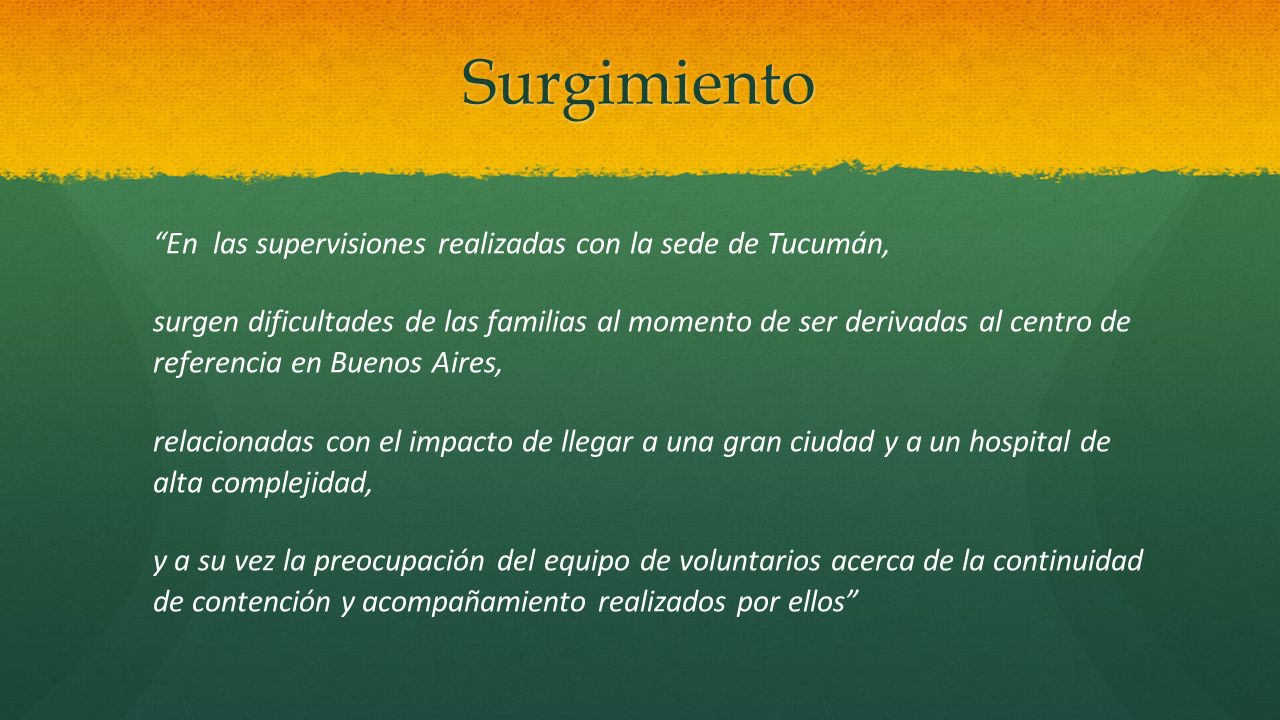 Surgimiento

“En las supervisiones realizadas con la sede de Tucumán,

surgen dificultades de las familias al momento de ser derivadas al centro de referencia en Buenos Aires,

relacionadas con el impacto de llegar a una gran ciudad y a un hospital de alta complejidad,

y a su vez la preocupación del equipo de voluntarios acerca de la continuidad de contención y acompañamiento realizados por ellos”